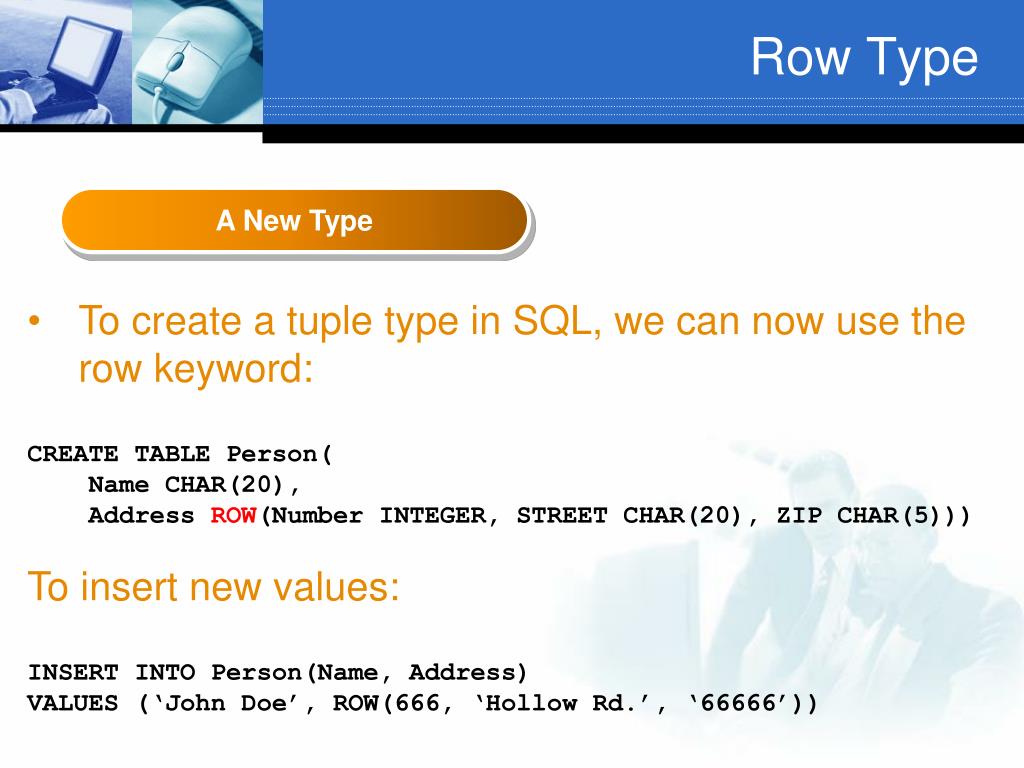 Row Type

A New Type

• To create a tuple type in SQL, we can now use the row keyword:

CREATE TABLE Person(
Name CHAR(20),
Address ROW(Number INTEGER, STREET CHAR(20), ZIP CHAR(5)))

To insert new values:

INSERT INTO Person(Name, Address)
VALUES (‘John Doe’, ROW(666, ‘Hollow Rd.’, ‘66666’))